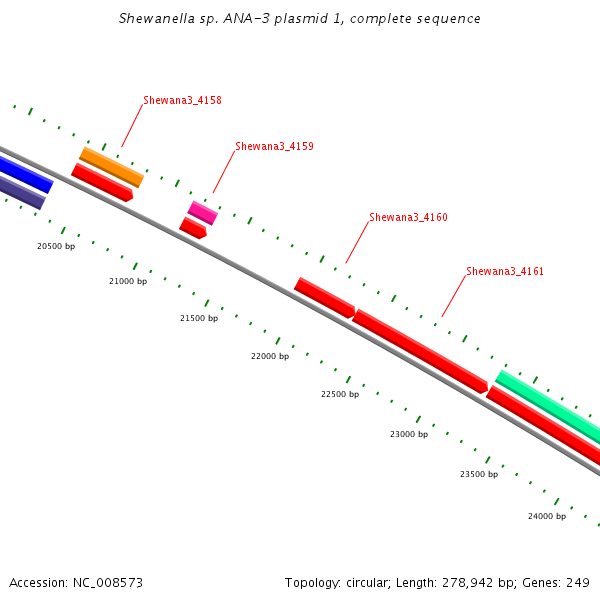 Shewanella sp. ANA-3 plasmid 1, complete sequence

Shewana3_4158

Shewana3_4159

Shewana3_4160

Shewana3_4161

20500 bp

21000 bp

21500 bp

22000 bp

22500 bp

23000 bp

23500 bp

24000 bp

Accession: NC_008573

Topology: circular; Length: 278,942 bp; Genes: 249